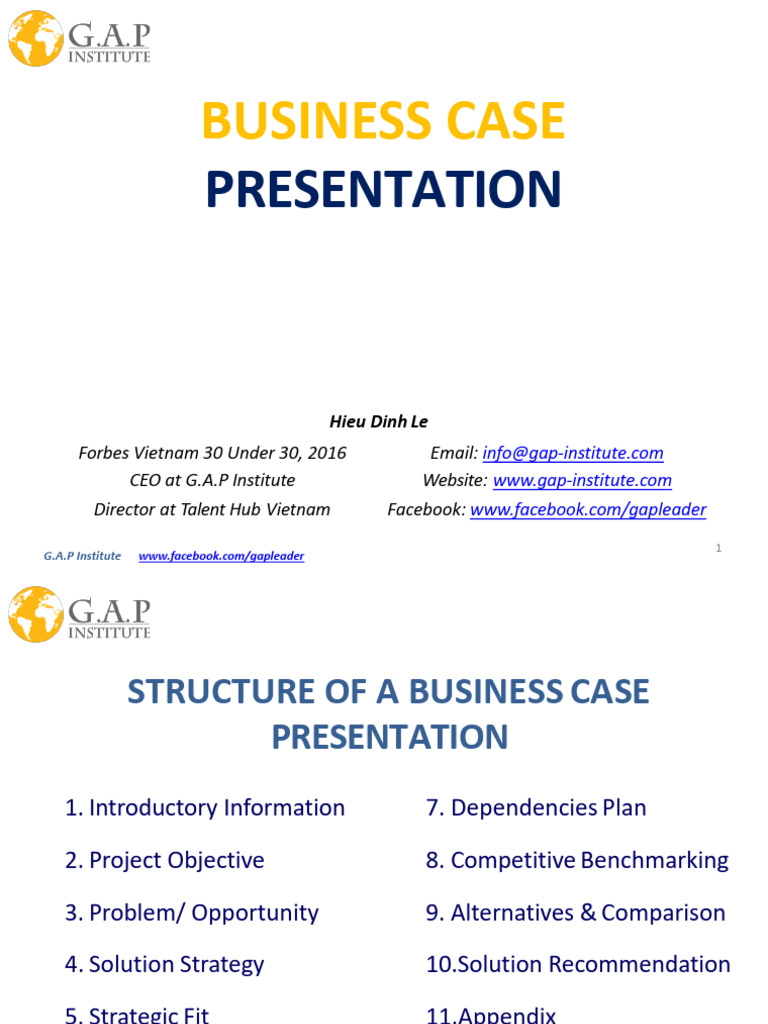 G.A.P
INSTITUTE

BUSINESS CASE
PRESENTATION

Hieu Dinh Le

Forbes Vietnam 30 Under 30, 2016
CEO at G.A.P Institute
Director at Talent Hub Vietnam

Email: info@gap-institute.com
Website: www.gap-institute.com
Facebook: www.facebook.com/gapleader

G.A.P Institute www.facebook.com/gapleader

1

G.A.P
INSTITUTE

STRUCTURE OF A BUSINESS CASE PRESENTATION

1. Introductory Information
2. Project Objective
3. Problem/ Opportunity
4. Solution Strategy
5. Strategic Fit

7. Dependencies Plan
8. Competitive Benchmarking
9. Alternatives & Comparison
10.Solution Recommendation
11.Appendix